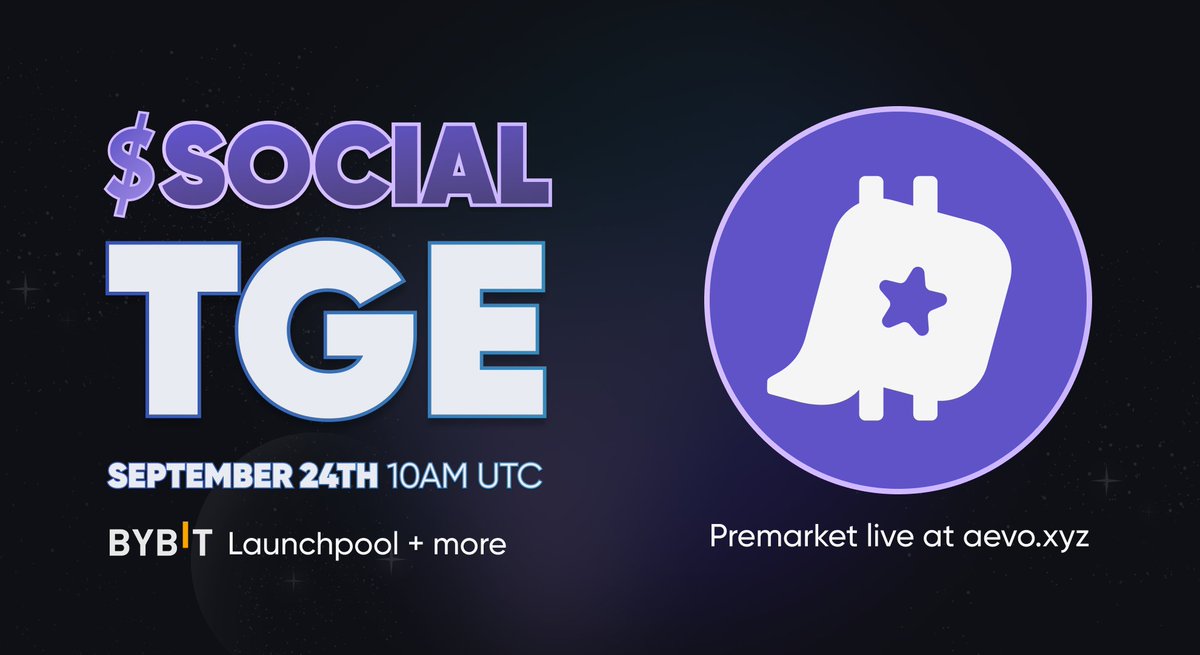 $SOCIAL
TGE

SEPTEMBER 24TH 10AM UTC

BYBIT Launchpool + more

Premarket live at aevo.xyz